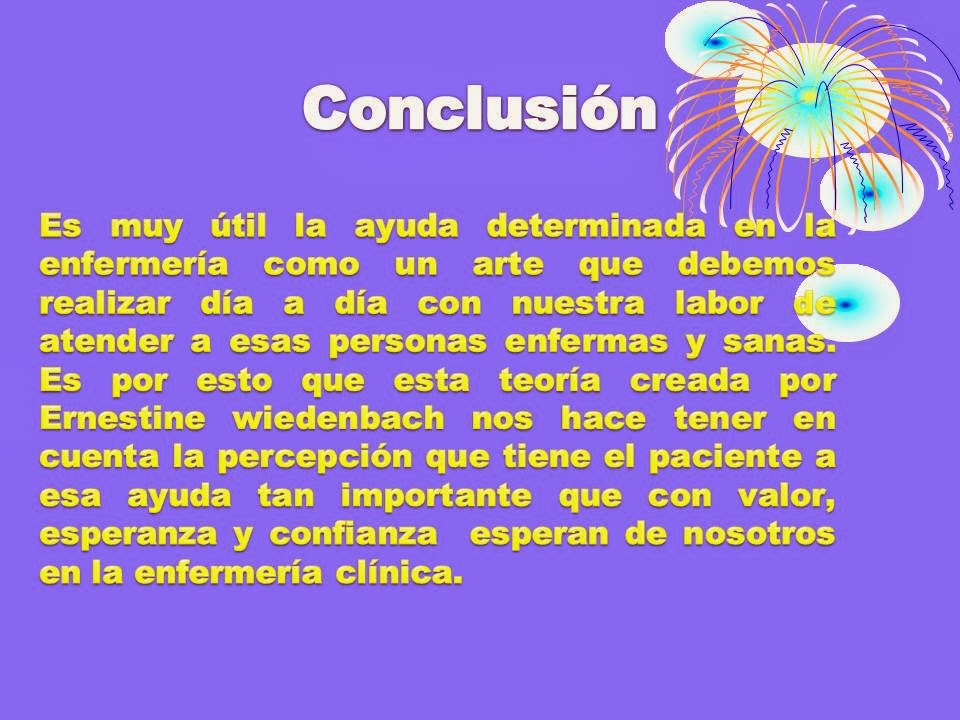 Conclusión

Es muy útil la ayuda determinada en la enfermería como un arte que debemos realizar día a día con nuestra labor de atender a esas personas enfermas y sanas. Es por esto que esta teoría creada por Ernestine wiedenbach nos hace tener en cuenta la percepción que tiene el paciente a esa ayuda tan importante que con valor, esperanza y confianza esperan de nosotros en la enfermería clínica.